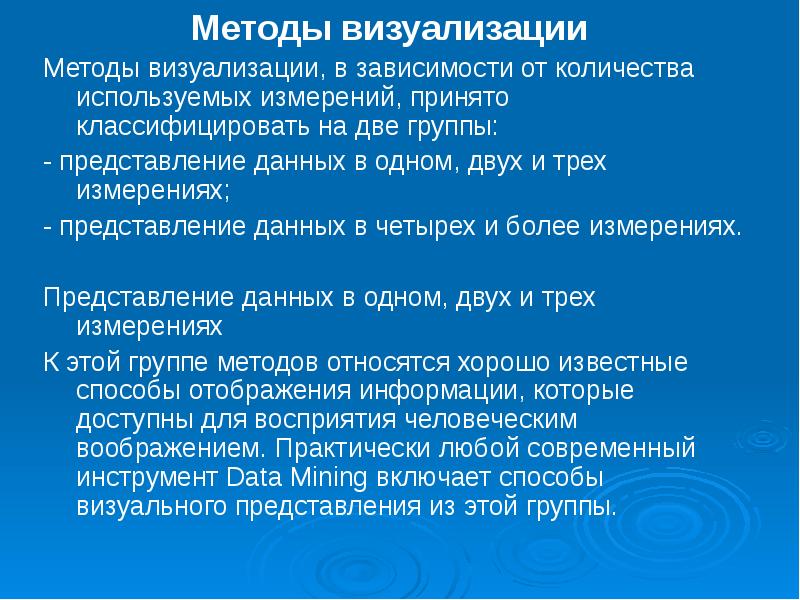 Методы визуализации

Методы визуализации, в зависимости от количества используемых измерений, принято классифицировать на две группы:

- представление данных в одном, двух и трех измерениях;

- представление данных в четырех и более измерениях.

Представление данных в одном, двух и трех измерениях

К этой группе методов относятся хорошо известные способы отображения информации, которые доступны для восприятия человеческим воображением. Практически любой современный инструмент Data Mining включает способы визуального представления из этой группы.